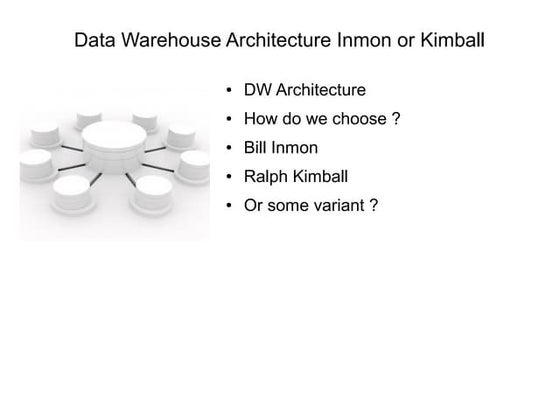 Data Warehouse Architecture Inmon or Kimball

• DW Architecture
• How do we choose ?
• Bill Inmon
• Ralph Kimball
• Or some variant ?